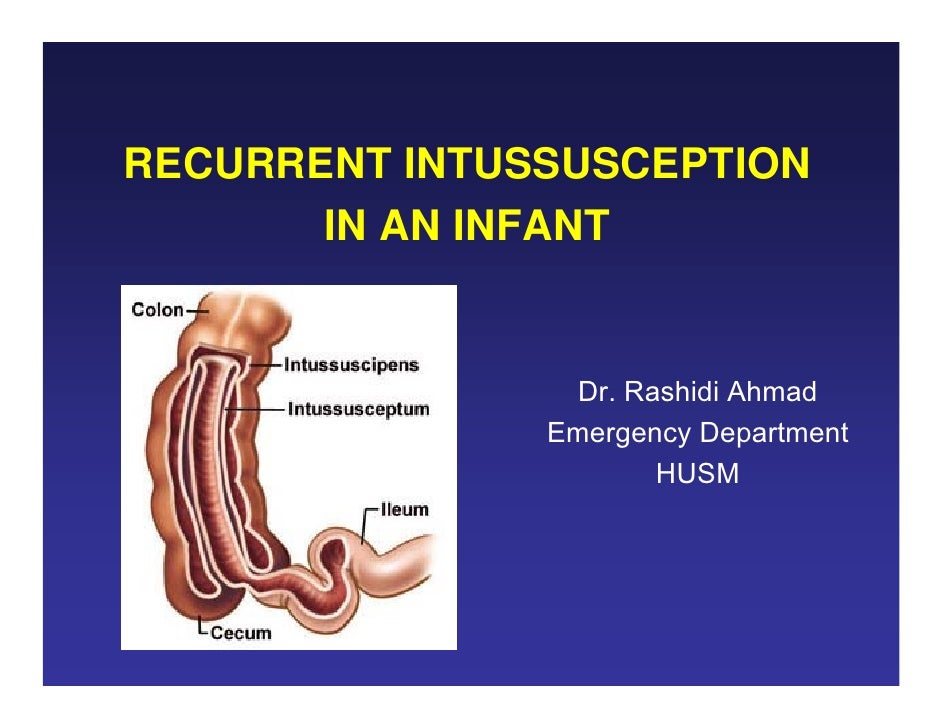 RECURRENT INTUSSUSCEPTION IN AN INFANT

Colon
Intussuscipens
Intussusceptum
Ileum
Cecum

Dr. Rashidi Ahmad
Emergency Department
HUSM